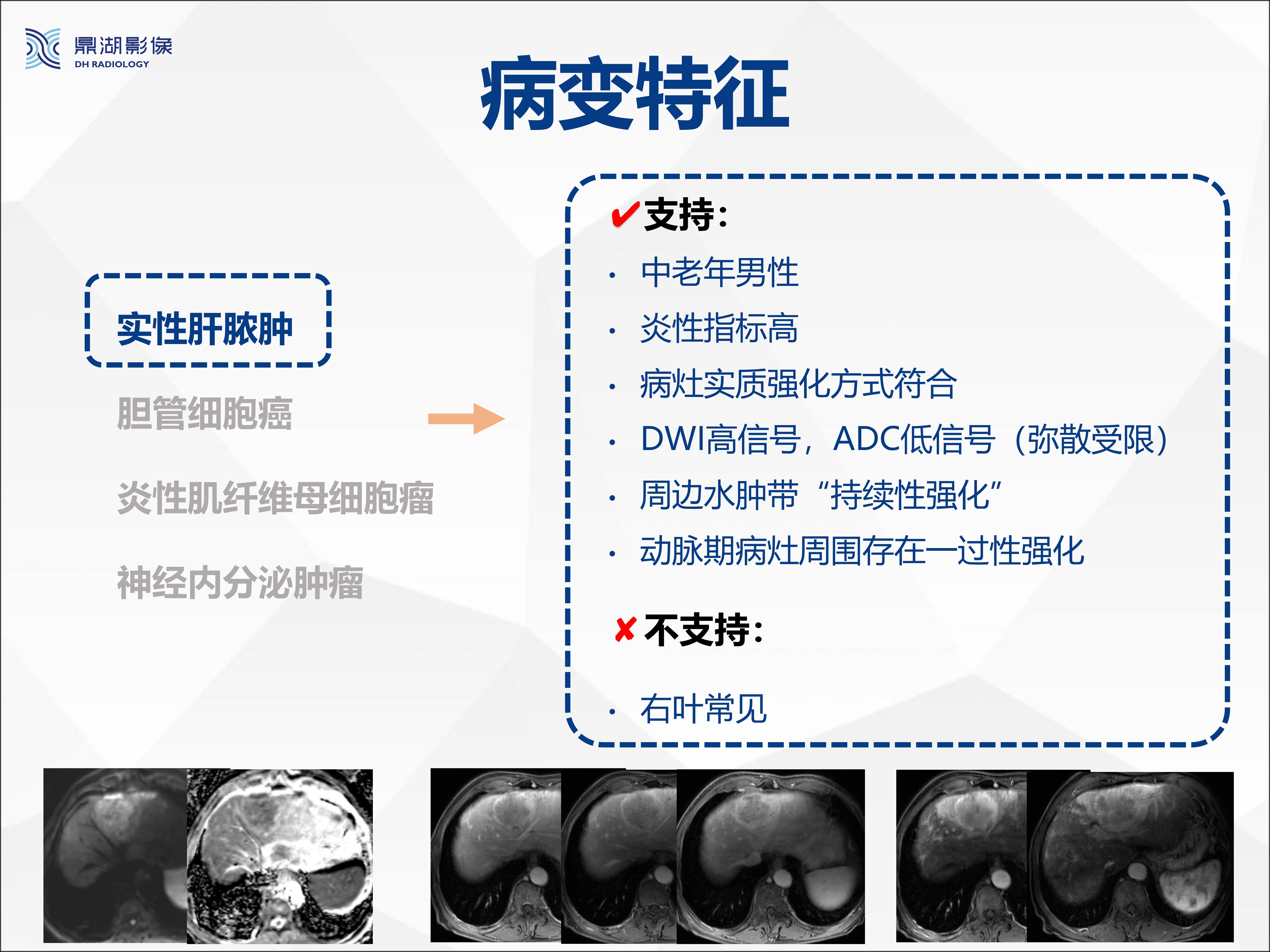 鼎湖影像
DH RADIOLOGY

病变特征

实性肝脓肿

胆管细胞癌

炎性肌纤维母细胞瘤

神经内分泌肿瘤

✔支持:
· 中老年男性
· 炎性指标高
· 病灶实质强化方式符合
· DWI高信号，ADC低信号（弥散受限）
· 周边水肿带“持续性强化”
· 动脉期病灶周围存在一过性强化

✘不支持:
· 右叶常见